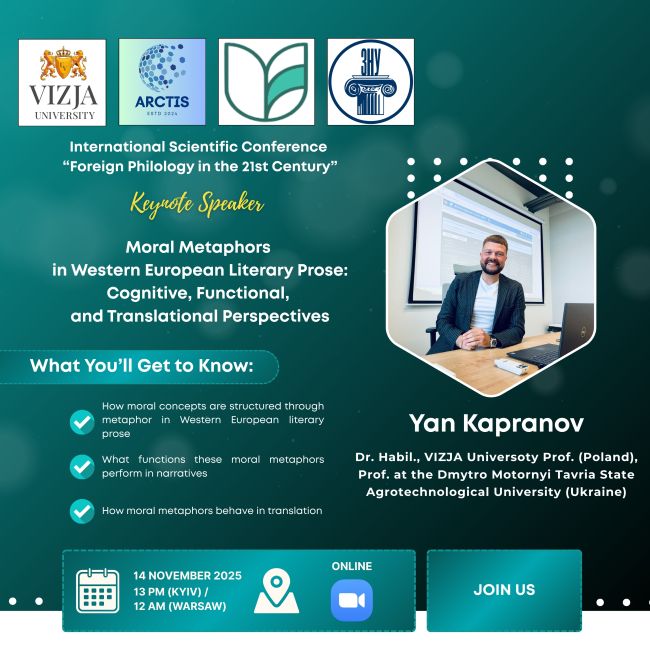 VIZJA UNIVERSITY

ARCTIS ESTD 2024

ЗНУ

International Scientific Conference "Foreign Philology in the 21st Century"

Keynote Speaker

Moral Metaphors in Western European Literary Prose: Cognitive, Functional, and Translational Perspectives

What You'll Get to Know:

How moral concepts are structured through metaphor in Western European literary prose

What functions these moral metaphors perform in narratives

How moral metaphors behave in translation

Yan Kapranov

Dr. Habil., VIZJA Universoty Prof. (Poland), Prof. at the Dmytro Motornyi Tavria State Agrotechnological University (Ukraine)

14 NOVEMBER 2025
13 PM (KYIV) /
12 AM (WARSAW)

ONLINE

JOIN US